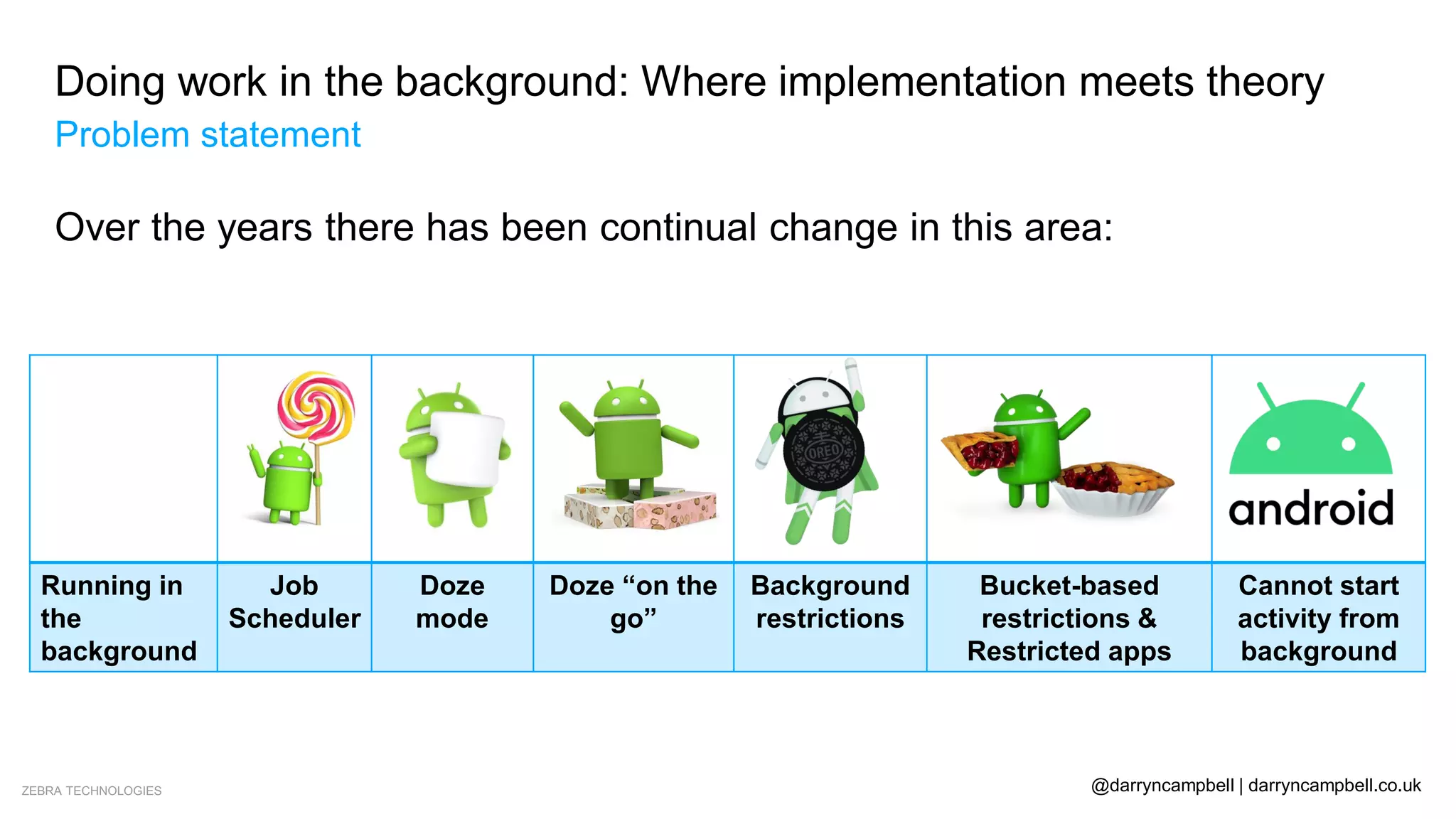 Doing work in the background: Where implementation meets theory
Problem statement

Over the years there has been continual change in this area:

| | | | | OREO | | android |
|---|---|---|---|---|---|---|
| Running in the background | Job Scheduler | Doze mode | Doze “on the go” | Background restrictions | Bucket-based restrictions & Restricted apps | Cannot start activity from background |

ZEBRA TECHNOLOGIES

@darryncampbell | darryncampbell.co.uk